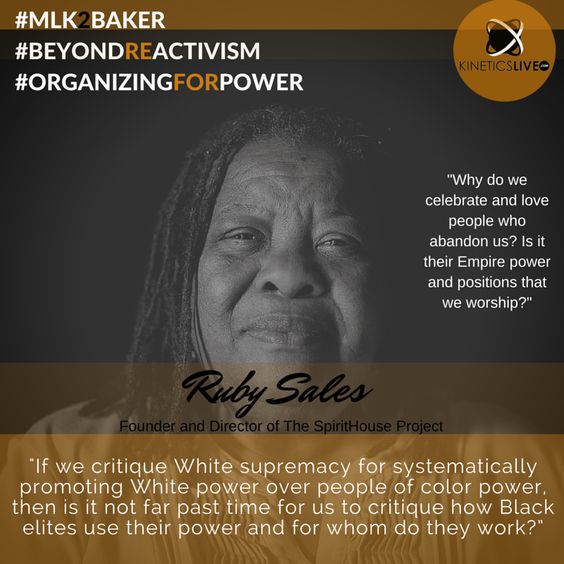 #MLK2BAKER
#BEYONDREACTIVISM
#ORGANIZINGFORPOWER

KINETICSLIVE.com

"Why do we celebrate and love people who abandon us? Is it their Empire power and positions that we worship?"

Ruby Sales

Founder and Director of The SpiritHouse Project

"If we critique White supremacy for systematically promoting White power over people of color power, then is it not far past time for us to critique how Black elites use their power and for whom do they work?"